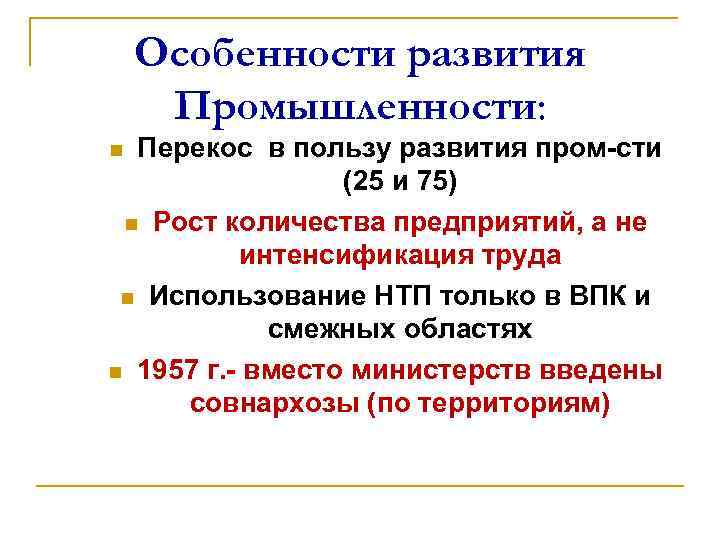 Особенности развития Промышленности:

Перекос  в пользу развития пром-сти (25 и 75)

Рост количества предприятий, а не интенсификация труда

Использование НТП только в ВПК и смежных областях

1957 г.- вместо министерств введены совнархозы (по территориям)